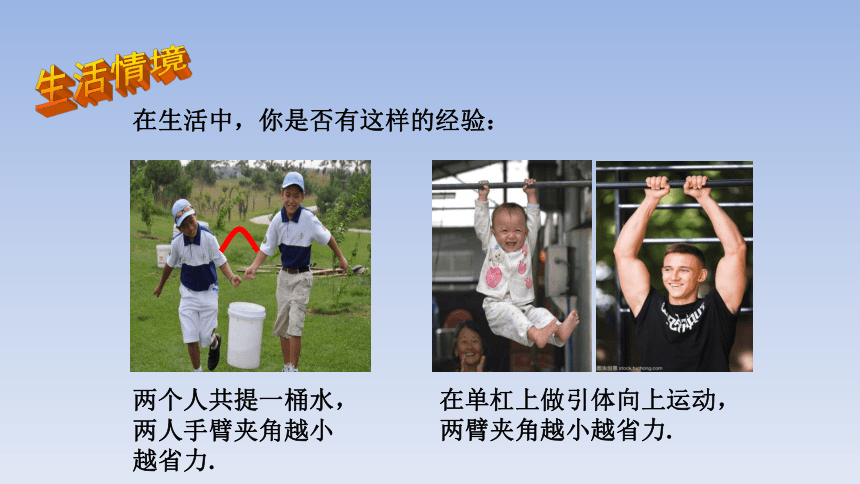 生活情境

在生活中，你是否有这样的经验：

两个人共提一桶水，两人手臂夹角越小越省力.

在单杠上做引体向上运动，两臂夹角越小越省力.